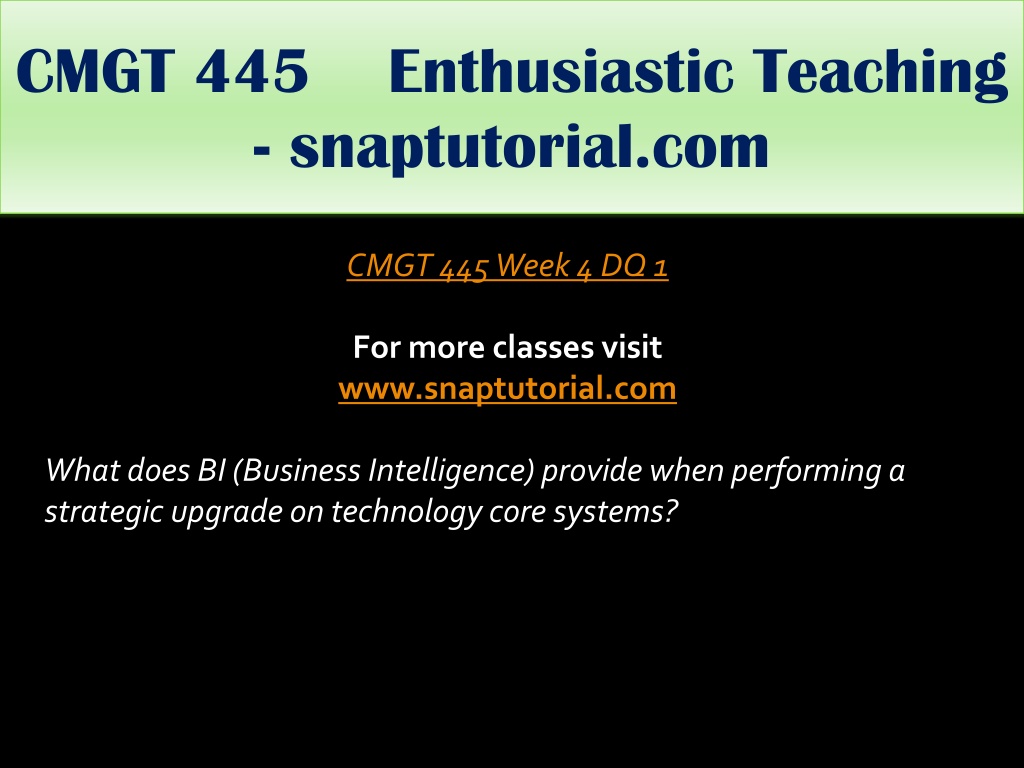 CMGT 445 Enthusiastic Teaching - snaptutorial.com

CMGT 445 Week 4 DQ 1

For more classes visit
www.snaptutorial.com

What does BI (Business Intelligence) provide when performing a strategic upgrade on technology core systems?